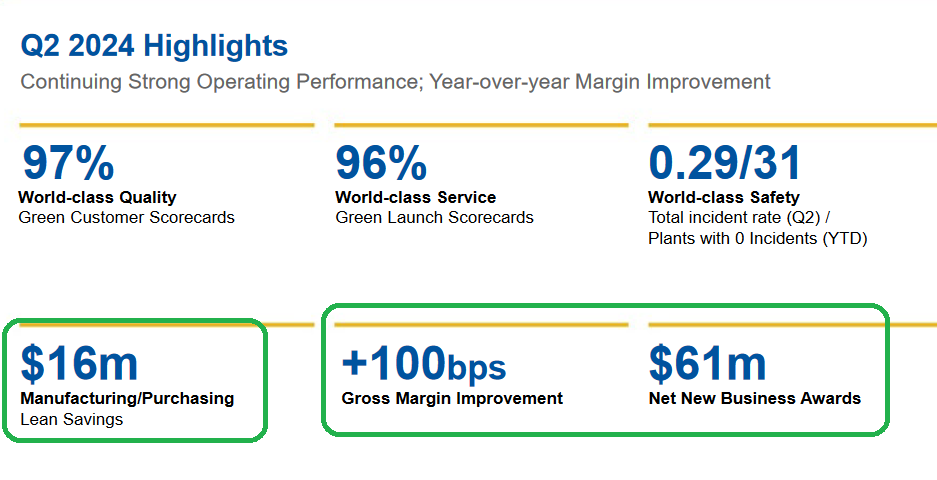 Q2 2024 Highlights
Continuing Strong Operating Performance; Year-over-year Margin Improvement

97%
World-class Quality
Green Customer Scorecards

96%
World-class Service
Green Launch Scorecards

0.29/31
World-class Safety
Total incident rate (Q2) / Plants with 0 Incidents (YTD)

$16m
Manufacturing/Purchasing
Lean Savings

+100bps
Gross Margin Improvement

$61m
Net New Business Awards